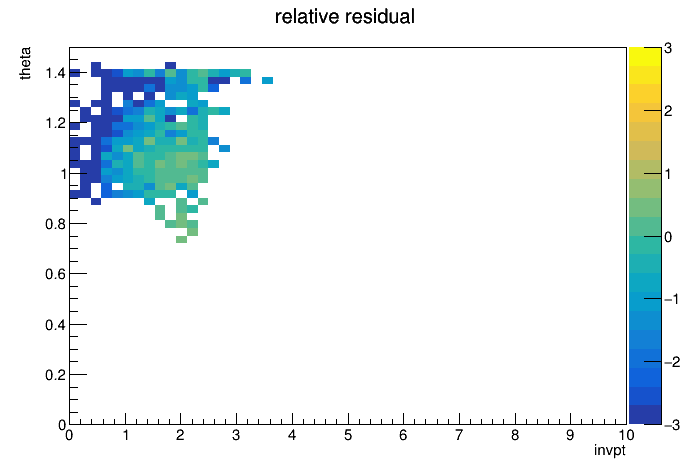 relative residual

theta

1.4
1.2
1
0.8
0.6
0.4
0.2
0

0 1 2 3 4 5 6 7 8 9 10

invpt

3
2
1
0
−1
−2
−3